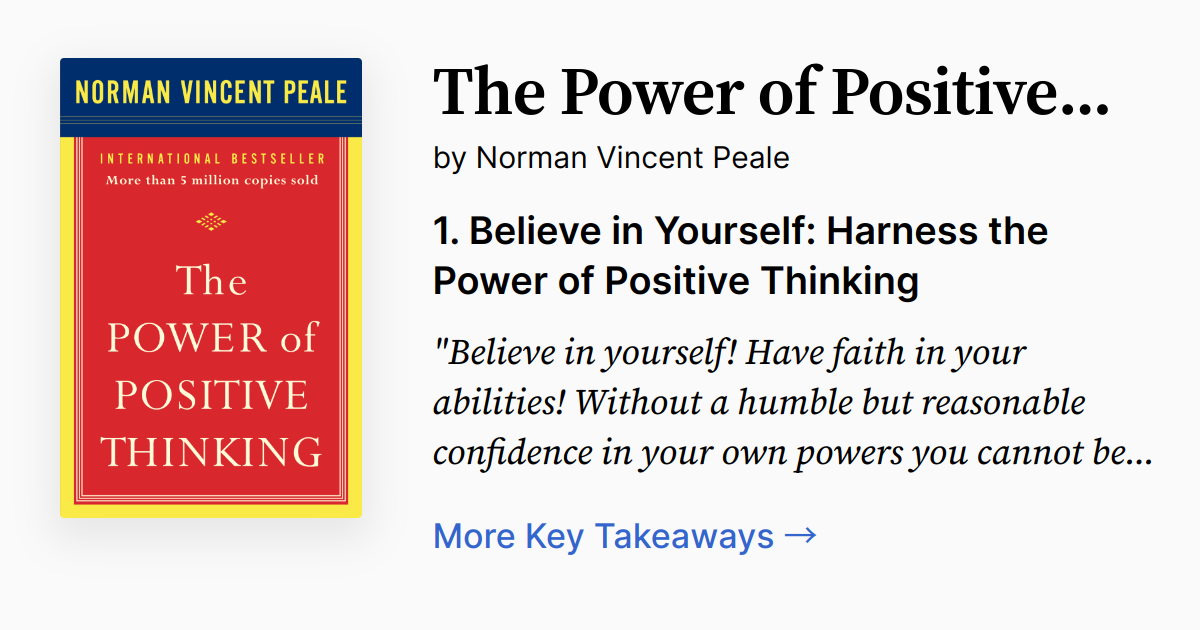 NORMAN VINCENT PEALE

INTERNATIONAL BESTSELLER
More than 5 million copies sold

The POWER of POSITIVE THINKING

The Power of Positive...

by Norman Vincent Peale

1. Believe in Yourself: Harness the Power of Positive Thinking

"Believe in yourself! Have faith in your abilities! Without a humble but reasonable confidence in your own powers you cannot be...

More Key Takeaways →